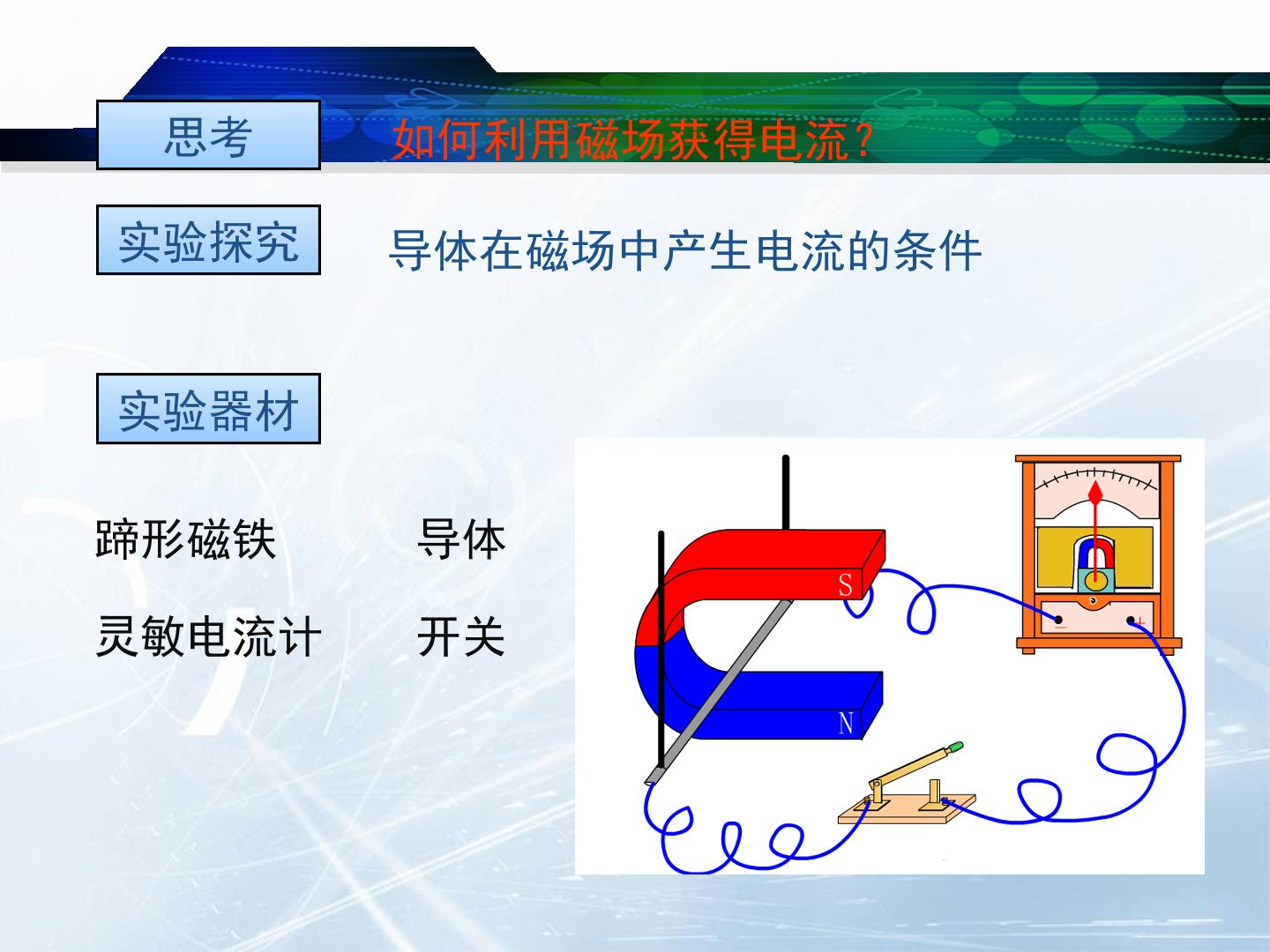 思考

如何利用磁场获得电流?

实验探究

导体在磁场中产生电流的条件

实验器材

蹄形磁铁

导体

灵敏电流计

开关

S

N

+